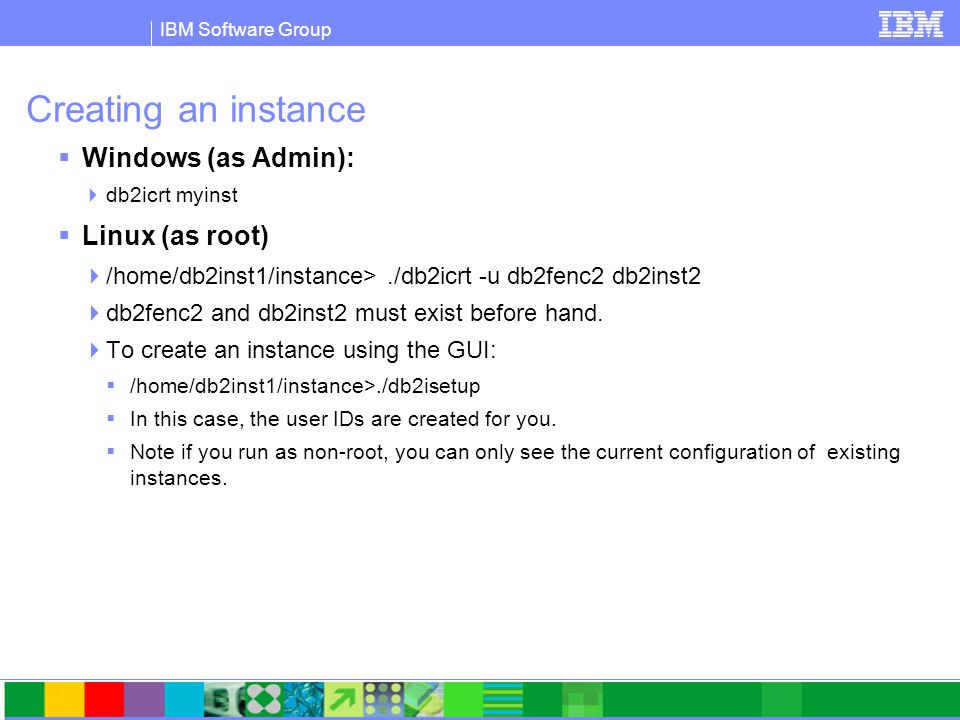 IBM Software Group

IBM

Creating an instance

Windows (as Admin):

db2icrt myinst

Linux (as root)

/home/db2inst1/instance> ./db2icrt -u db2fenc2 db2inst2

db2fenc2 and db2inst2 must exist before hand.

To create an instance using the GUI:

/home/db2inst1/instance>./db2isetup

In this case, the user IDs are created for you.

Note if you run as non-root, you can only see the current configuration of existing instances.